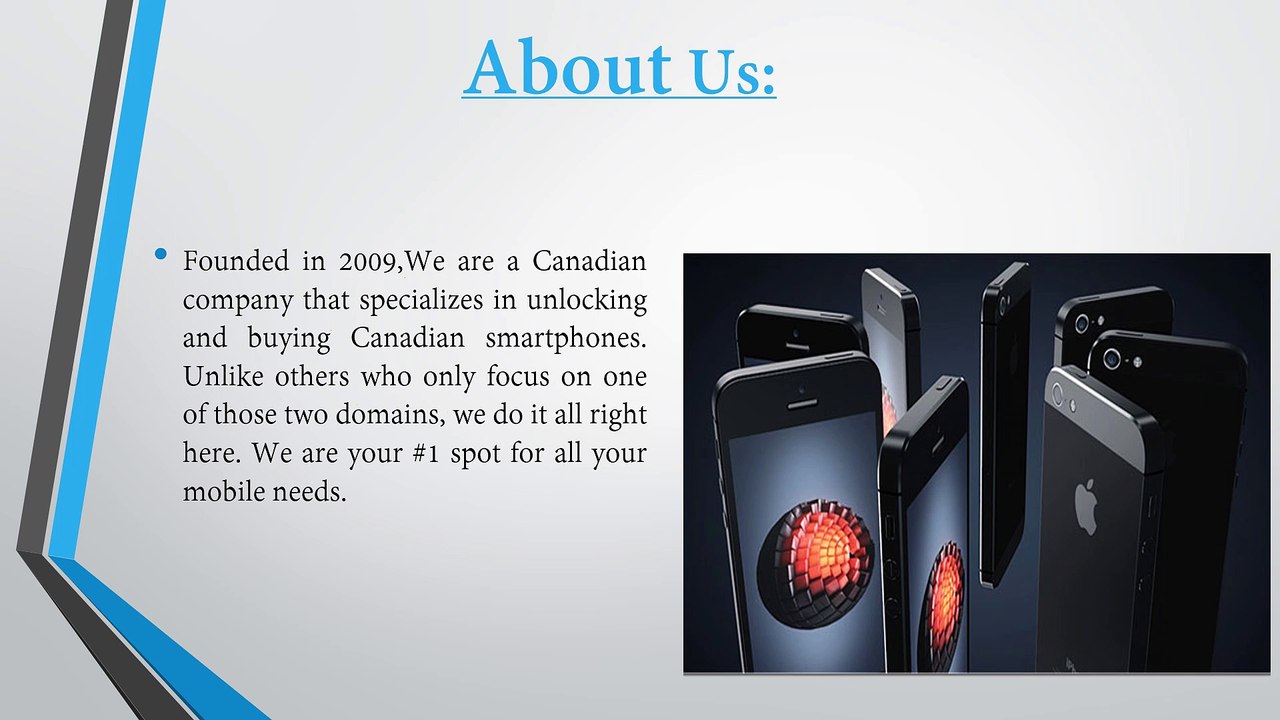 About Us:

• Founded in 2009,We are a Canadian company that specializes in unlocking and buying Canadian smartphones. Unlike others who only focus on one of those two domains, we do it all right here. We are your #1 spot for all your mobile needs.